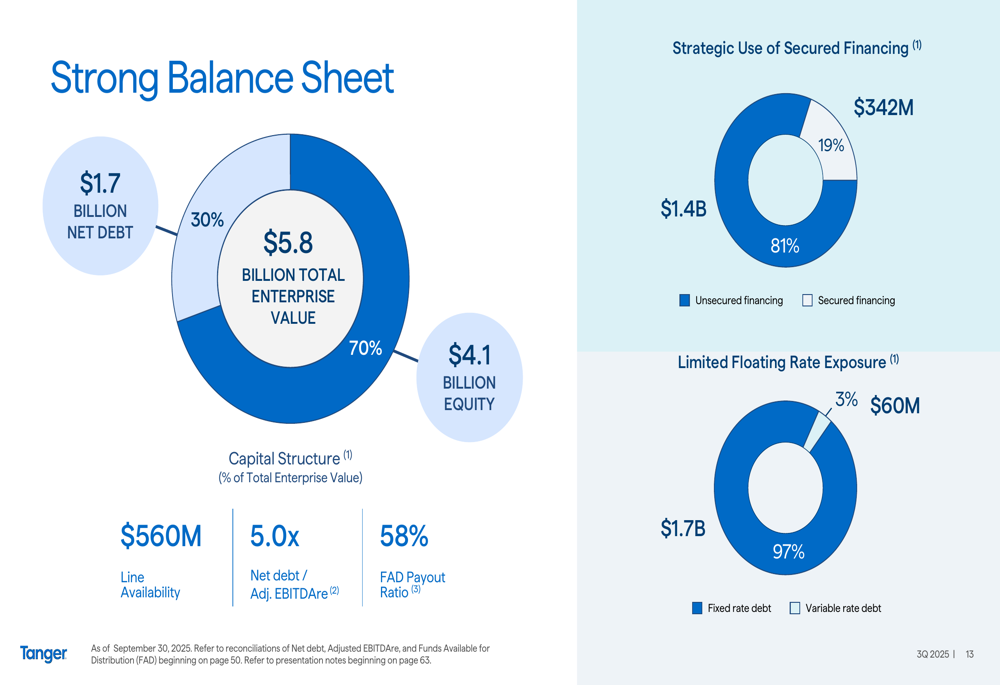 Strong Balance Sheet

$1.7 BILLION NET DEBT

30%

$5.8 BILLION TOTAL ENTERPRISE VALUE

70%

$4.1 BILLION EQUITY

Capital Structure $^{(1)}$
(% of Total Enterprise Value)

$560M
Line Availability

5.0x
Net debt / Adj. EBITDAre $^{(2)}$

58%
FAD Payout Ratio $^{(3)}$

Strategic Use of Secured Financing $^{(1)}$

$342M

19%

$1.4B

81%

Unsecured financing   Secured financing

Limited Floating Rate Exposure $^{(1)}$

3%   $60M

$1.7B

97%

Fixed rate debt   Variable rate debt

Tanger

As of September 30, 2025. Refer to reconciliations of Net debt, Adjusted EBITDAre, and Funds Available for Distribution (FAD) beginning on page 50. Refer to presentation notes beginning on page 63.

3Q 2025 | 13